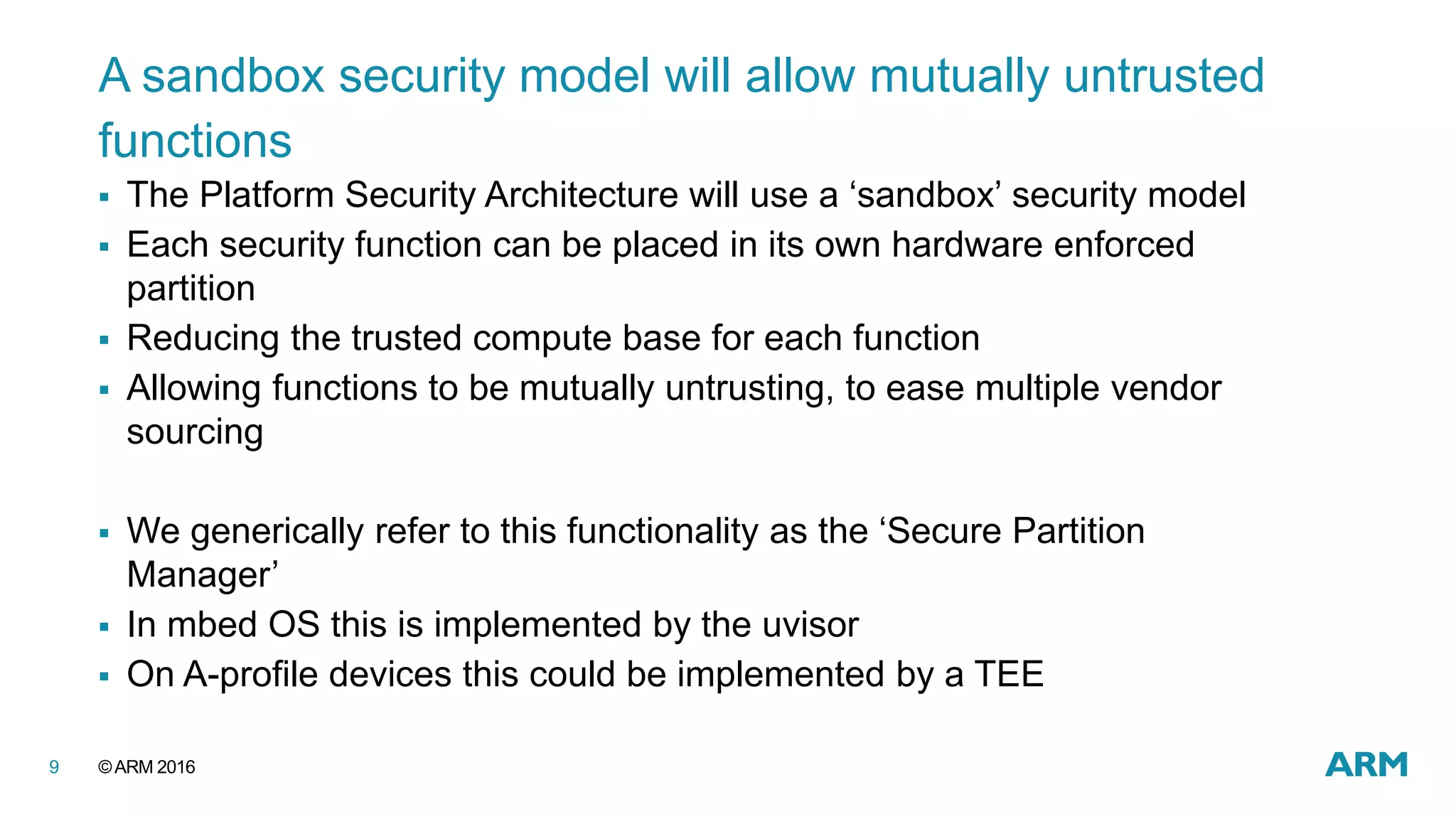 A sandbox security model will allow mutually untrusted functions

▪ The Platform Security Architecture will use a ‘sandbox’ security model
▪ Each security function can be placed in its own hardware enforced partition
▪ Reducing the trusted compute base for each function
▪ Allowing functions to be mutually untrusting, to ease multiple vendor sourcing

▪ We generically refer to this functionality as the ‘Secure Partition Manager’
▪ In mbed OS this is implemented by the uvisor
▪ On A-profile devices this could be implemented by a TEE

9 © ARM 2016

ARM